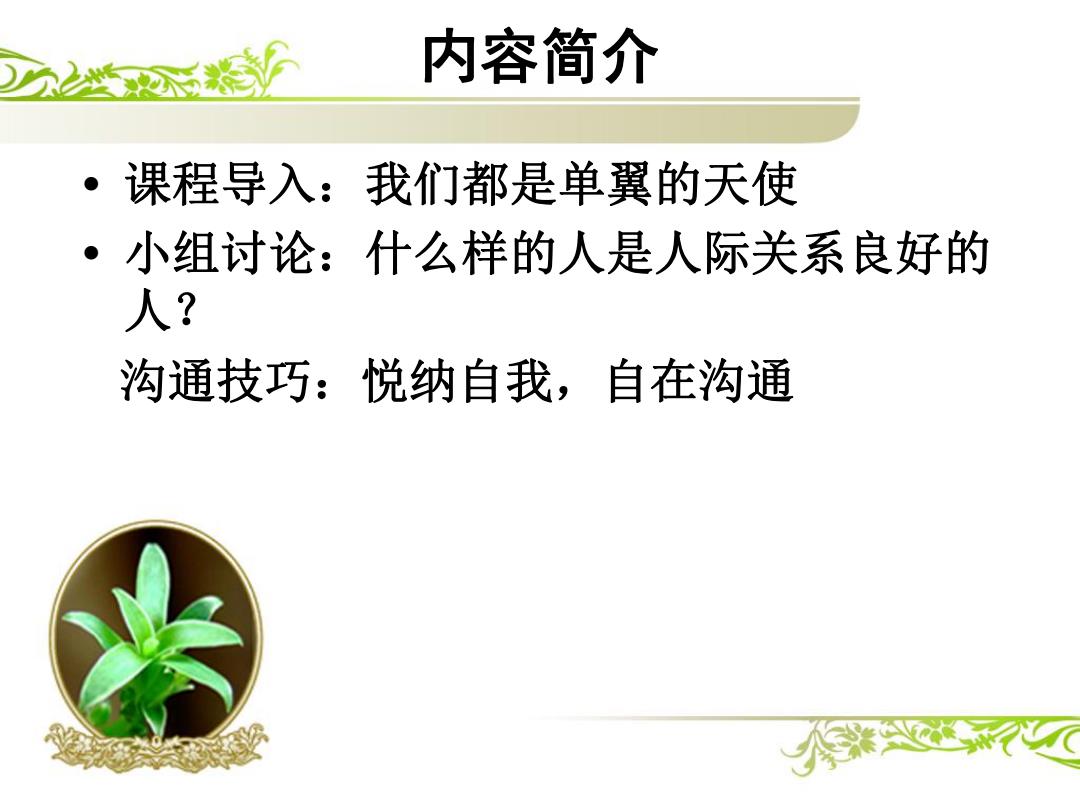 内容简介

• 课程导入：我们都是单翼的天使
• 小组讨论：什么样的人是人际关系良好的人？

沟通技巧：悦纳自我，自在沟通